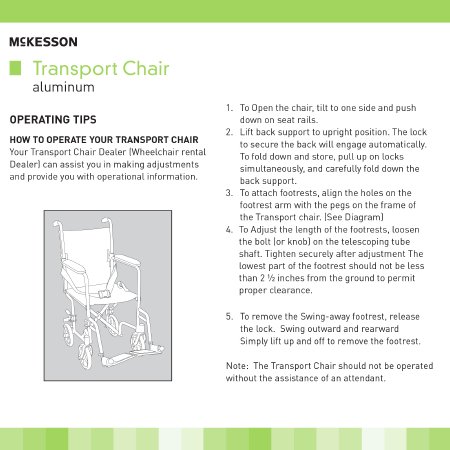 McKESSON

Transport Chair
aluminum

OPERATING TIPS

HOW TO OPERATE YOUR TRANSPORT CHAIR
Your Transport Chair Dealer (Wheelchair rental Dealer) can assist you in making adjustments and provide you with operational information.

1. To Open the chair, tilt to one side and push down on seat rails.
2. Lift back support to upright position. The lock to secure the back will engage automatically. To fold down and store, pull up on locks simultaneously, and carefully fold down the back support.
3. To attach footrests, align the holes on the footrest arm with the pegs on the frame of the Transport chair. (See Diagram)
4. To Adjust the length of the footrests, loosen the bolt (or knob) on the telescoping tube shaft. Tighten securely after adjustment The lowest part of the footrest should not be less than 2 ½ inches from the ground to permit proper clearance.

5. To remove the Swing-away footrest, release the lock. Swing outward and rearward Simply lift up and off to remove the footrest.

Note: The Transport Chair should not be operated without the assistance of an attendant.